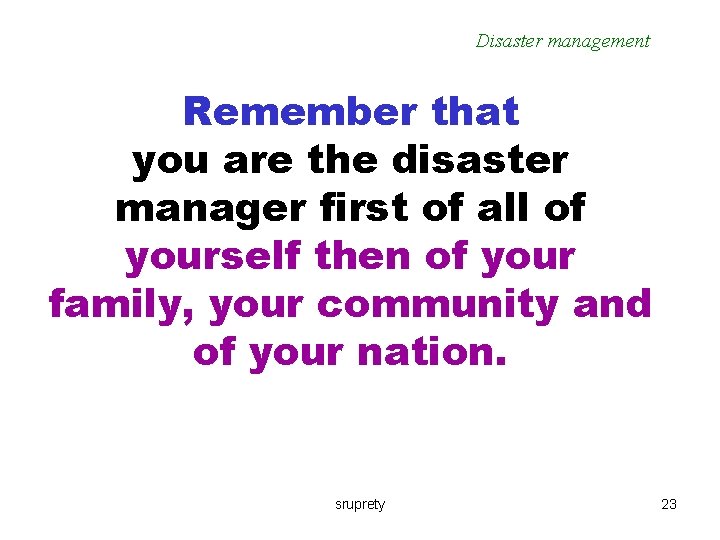 Disaster management

Remember that
you are the disaster manager first of all of yourself then of your family, your community and of your nation.

sruprety

23